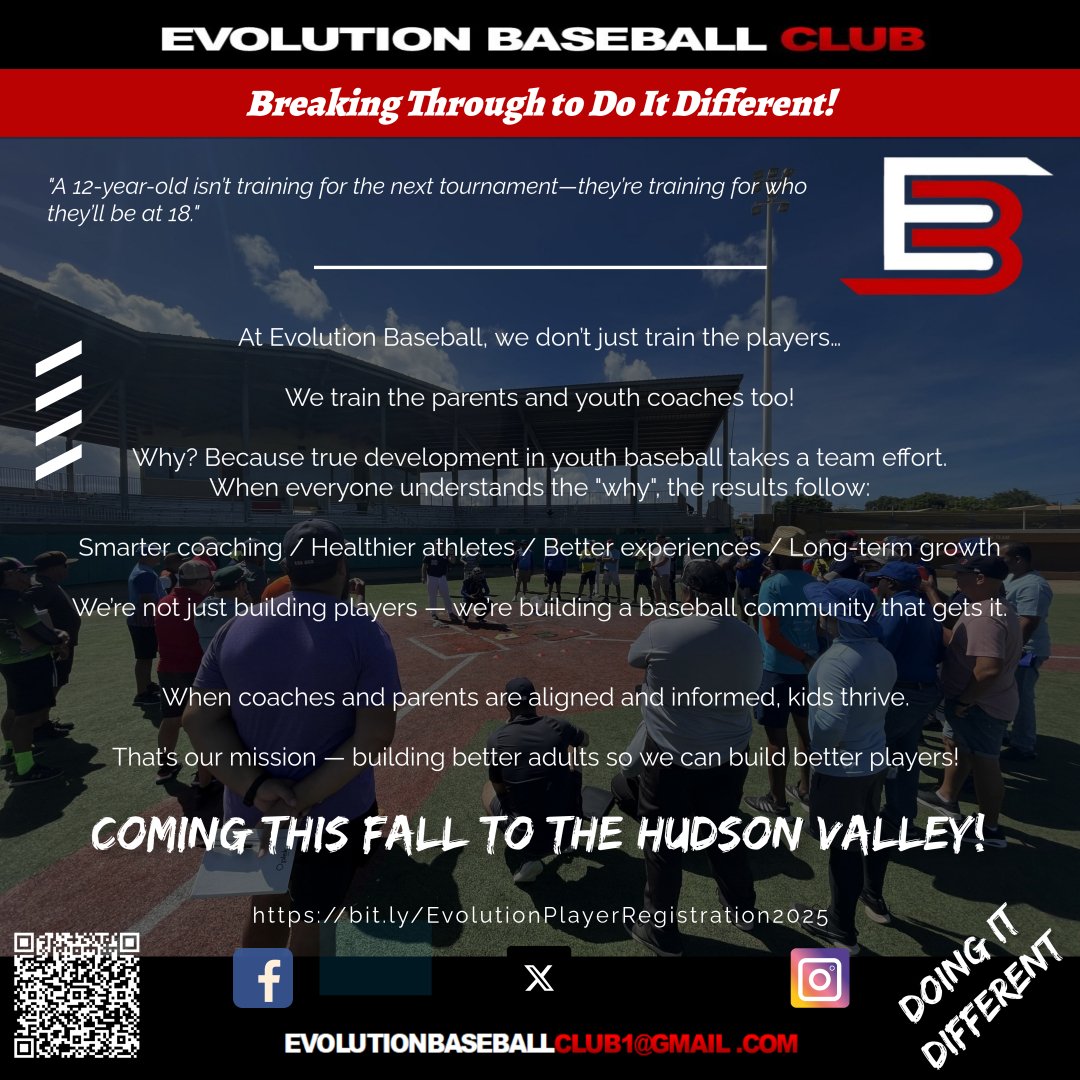 EVOLUTION BASEBALL CLUB

Breaking Through to Do It Different!

"A 12-year-old isn't training for the next tournament—they're training for who they'll be at 18."

At Evolution Baseball, we don't just train the players...

We train the parents and youth coaches too!

Why? Because true development in youth baseball takes a team effort. When everyone understands the "why", the results follow:

Smarter coaching / Healthier athletes / Better experiences / Long-term growth

We're not just building players — we're building a baseball community that gets it.

When coaches and parents are aligned and informed, kids thrive.

That's our mission — building better adults so we can build better players!

COMING THIS FALL TO THE HUDSON VALLEY!

https://bit.ly/EvolutionPlayerRegistration2025

DOING IT DIFFERENT

EVOLUTIONBASEBALLCLUB1@GMAIL .COM